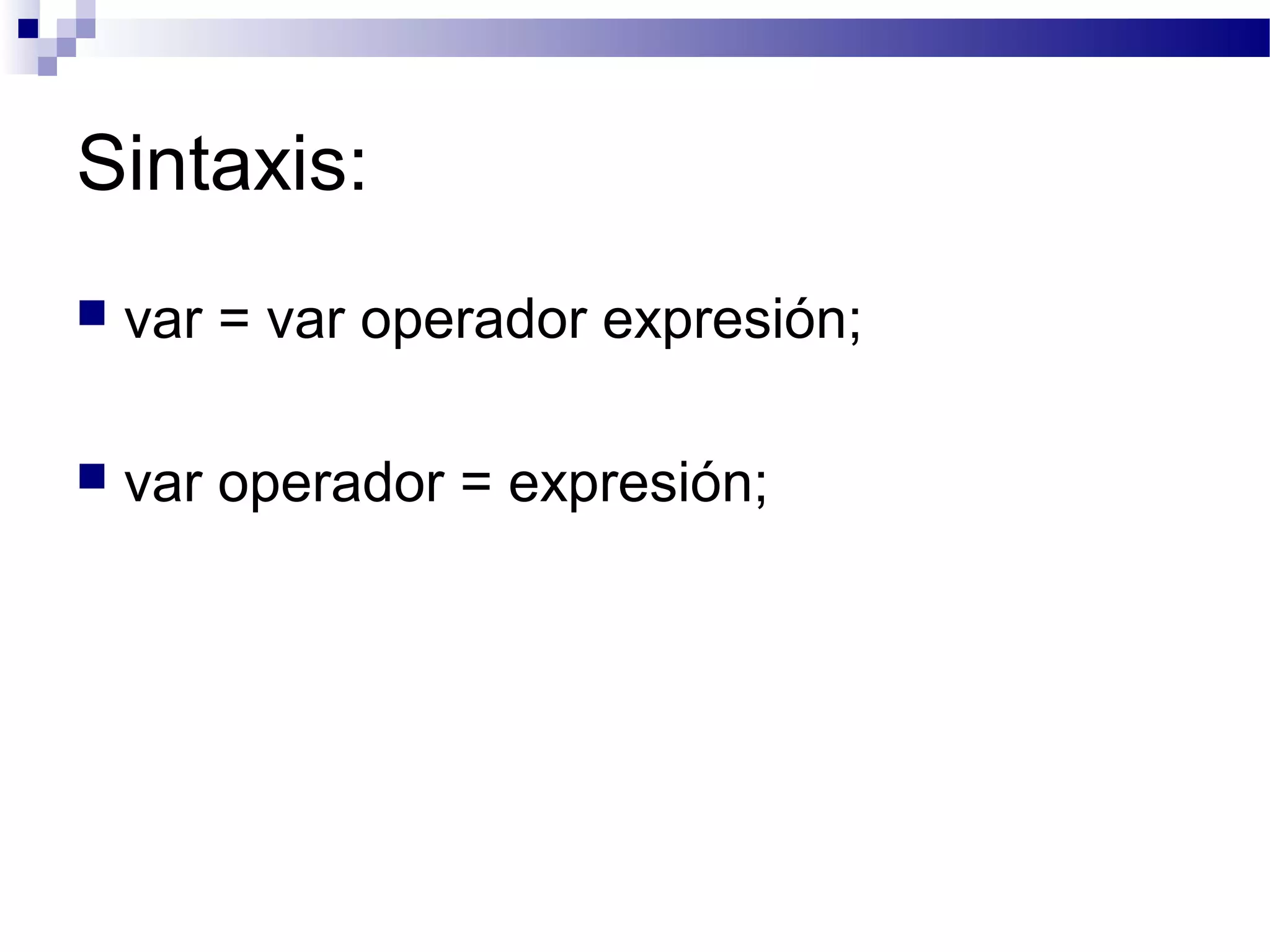 Sintaxis:

var = var operador expresión;

var operador = expresión;